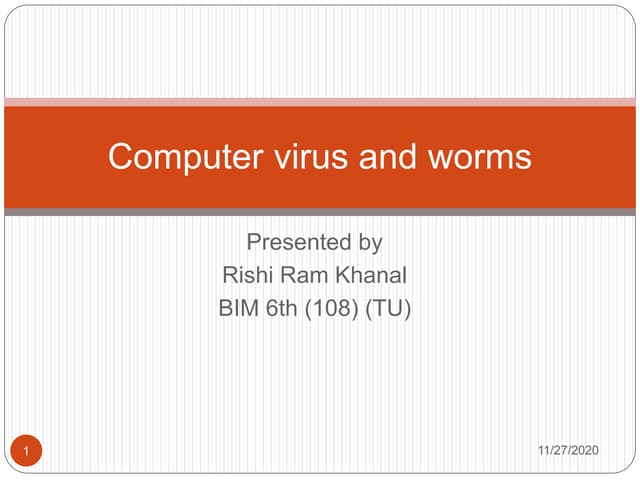 Computer virus and worms

Presented by
Rishi Ram Khanal
BIM 6th (108) (TU)

1

11/27/2020